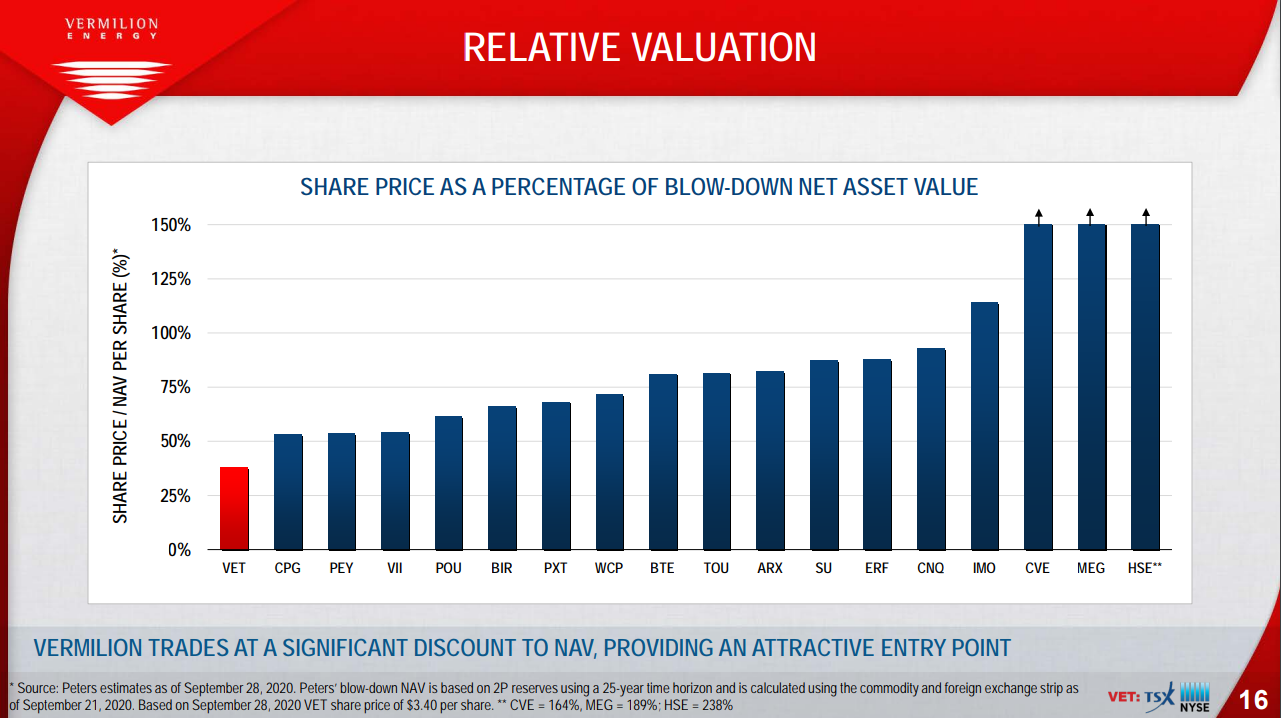 VERMILION ENERGY

RELATIVE VALUATION

SHARE PRICE AS A PERCENTAGE OF BLOW-DOWN NET ASSET VALUE

SHARE PRICE / NAV PER SHARE (%)*

150%
125%
100%
75%
50%
25%
0%

VET CPG PEY VII POU BIR PXT WCP BTE TOU ARX SU ERF CNQ IMO CVE MEG HSE**

VERMILION TRADES AT A SIGNIFICANT DISCOUNT TO NAV, PROVIDING AN ATTRACTIVE ENTRY POINT

* Source: Peters estimates as of September 28, 2020. Peters' blow-down NAV is based on 2P reserves using a 25-year time horizon and is calculated using the commodity and foreign exchange strip as of September 21, 2020. Based on September 28, 2020 VET share price of $3.40 per share. ** CVE = 164%, MEG = 189%; HSE = 238%

VET: TSX NYSE

16